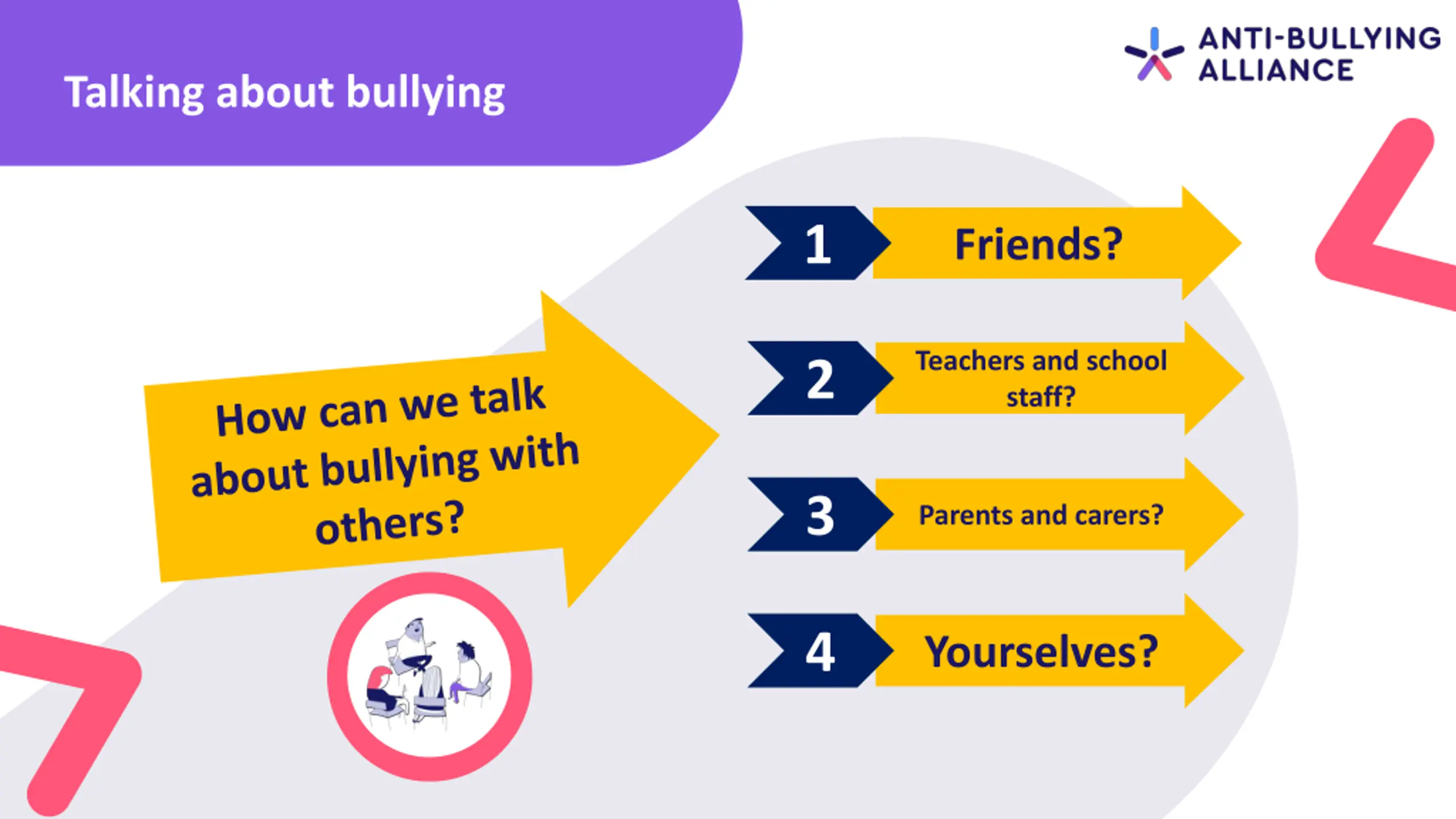 Talking about bullying

ANTI-BULLYING ALLIANCE

How can we talk about bullying with others?

1 Friends?

2 Teachers and school staff?

3 Parents and carers?

4 Yourselves?